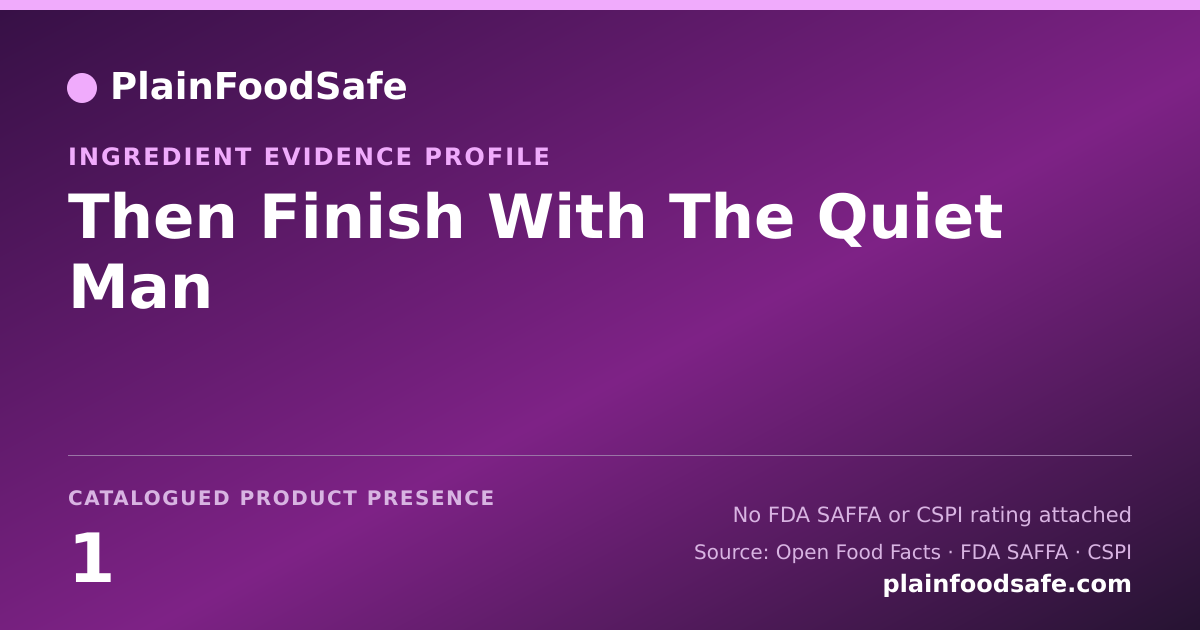 PlainFoodSafe

INGREDIENT EVIDENCE PROFILE

Then Finish With The Quiet Man

CATALOGUED PRODUCT PRESENCE

1

No FDA SAFFA or CSPI rating attached

Source: Open Food Facts · FDA SAFFA · CSPI

plainfoodsafe.com